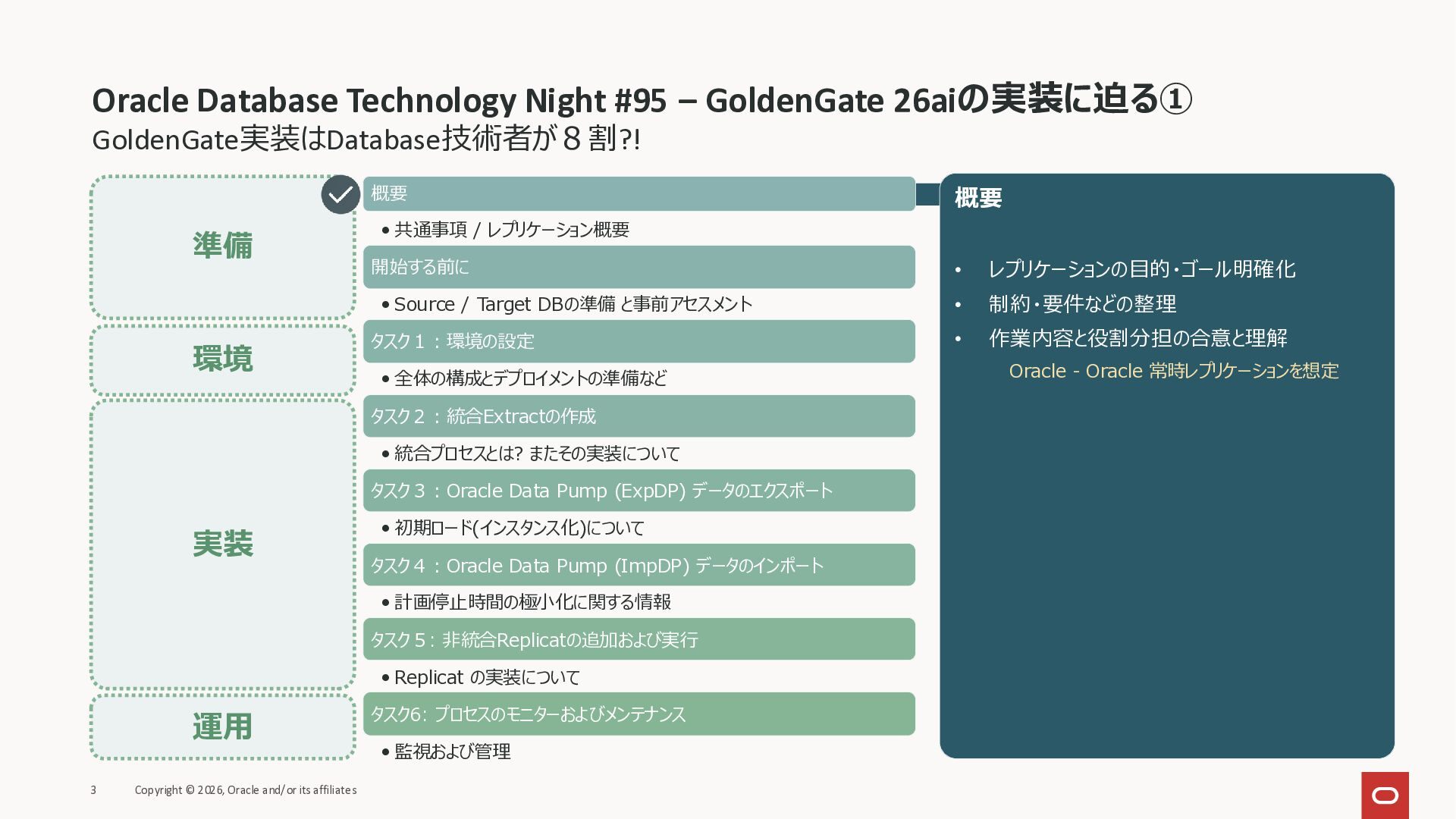 Oracle Database Technology Night #95 – GoldenGate 26aiの実装に迫る①
GoldenGate実装はDatabase技術者が８割?!

準備

環境

実装

運用

概要
• 共通事項 / レプリケーション概要

開始する前に
• Source / Target DBの準備 と事前アセスメント

タスク１：環境の設定
• 全体の構成とデプロイメントの準備など

タスク２：統合Extractの作成
• 統合プロセスとは? またその実装について

タスク３：Oracle Data Pump (ExpDP) データのエクスポート
• 初期ロード(インスタンス化)について

タスク４：Oracle Data Pump (ImpDP) データのインポート
• 計画停止時間の極小化に関する情報

タスク５: 非統合Replicatの追加および実行
• Replicat の実装について

タスク6: プロセスのモニターおよびメンテナンス
• 監視および管理

概要

• レプリケーションの目的・ゴール明確化
• 制約・要件などの整理
• 作業内容と役割分担の合意と理解
Oracle - Oracle 常時レプリケーションを想定

3 Copyright © 2026, Oracle and/or its affiliates